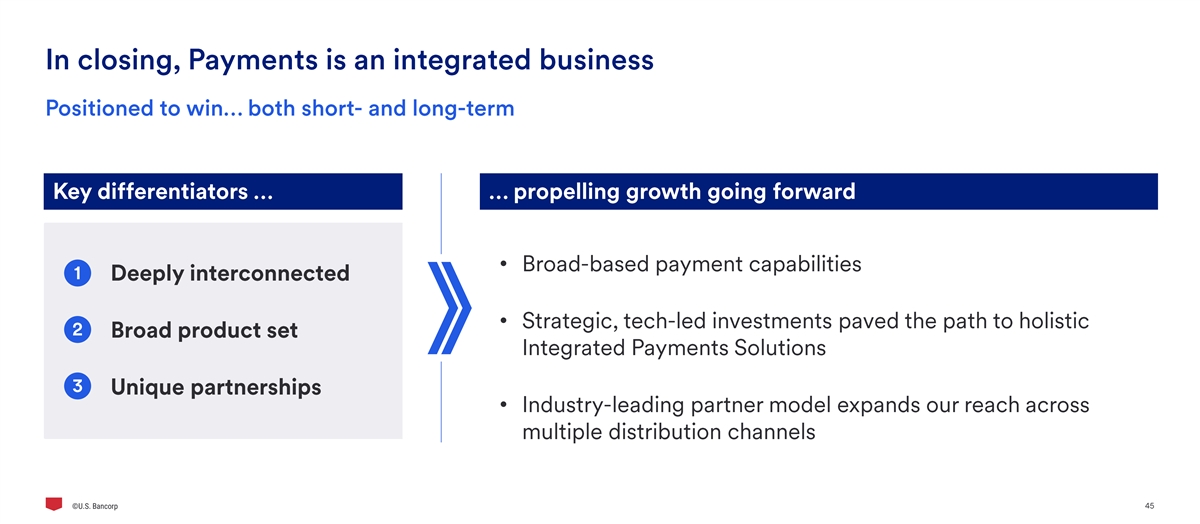 In closing, Payments is an integrated business

Positioned to win… both short- and long-term

Key differentiators …

1 Deeply interconnected

2 Broad product set

3 Unique partnerships

… propelling growth going forward

• Broad-based payment capabilities

• Strategic, tech-led investments paved the path to holistic Integrated Payments Solutions

• Industry-leading partner model expands our reach across multiple distribution channels

©U.S. Bancorp

45